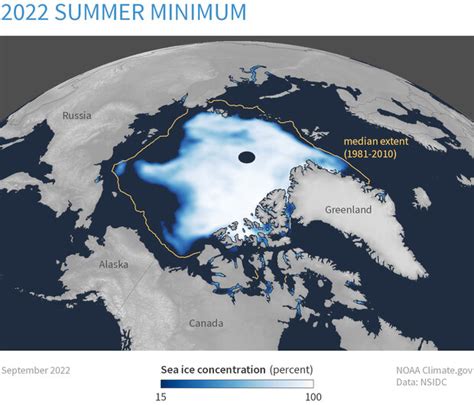 2022 SUMMER MINIMUM

Russia

median extent (1981-2010)

Greenland

Alaska

Canada

September 2022

Sea ice concentration (percent)

15

100

NOAA Climate.gov
Data: NSIDC